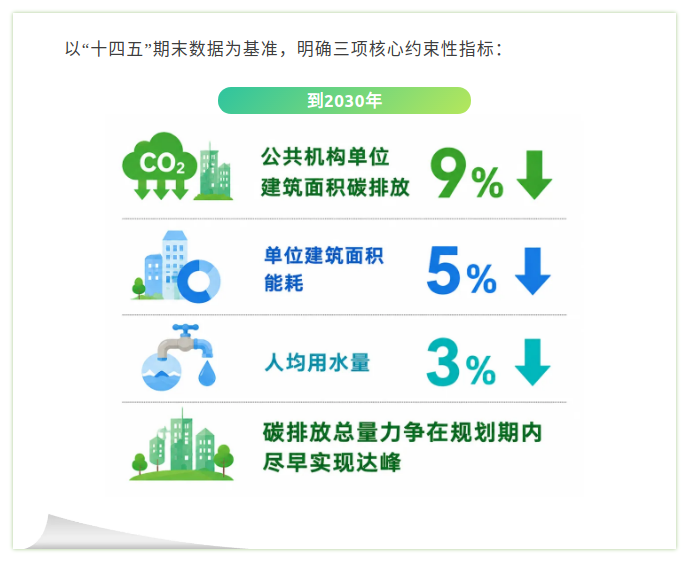 以“十四五”期末数据为基准，明确三项核心约束性指标：

到2030年

$CO_2$

公共机构单位建筑面积碳排放 9%

单位建筑面积能耗 5%

人均用水量 3%

碳排放总量力争在规划期内尽早实现达峰